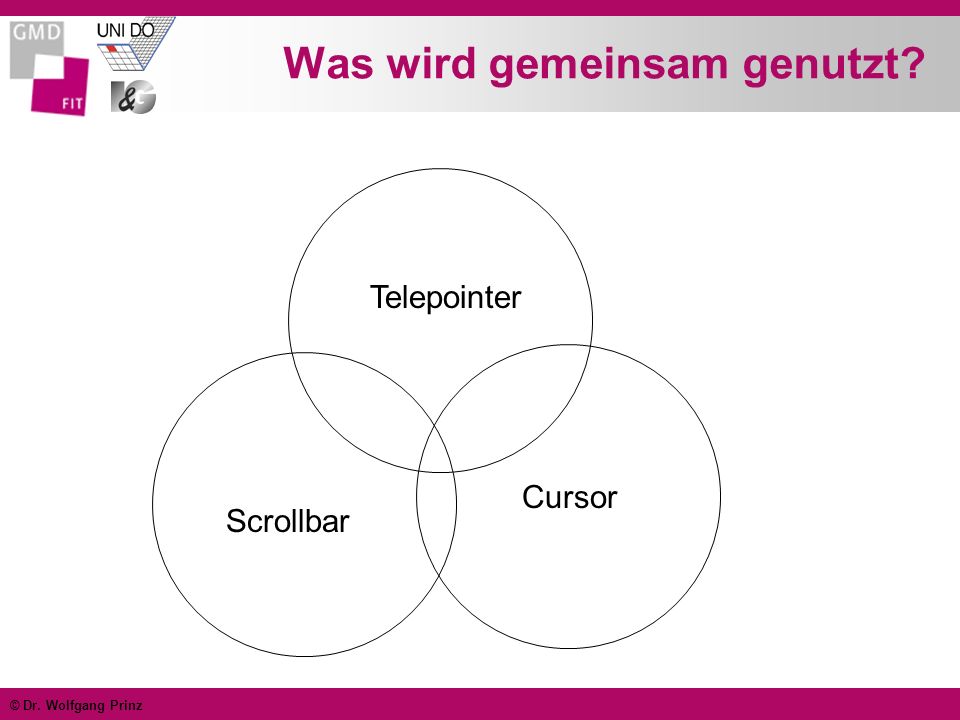 GMD

FIT

UNI DO

I&G

Was wird gemeinsam genutzt?

Telepointer

Scrollbar

Cursor

© Dr. Wolfgang Prinz